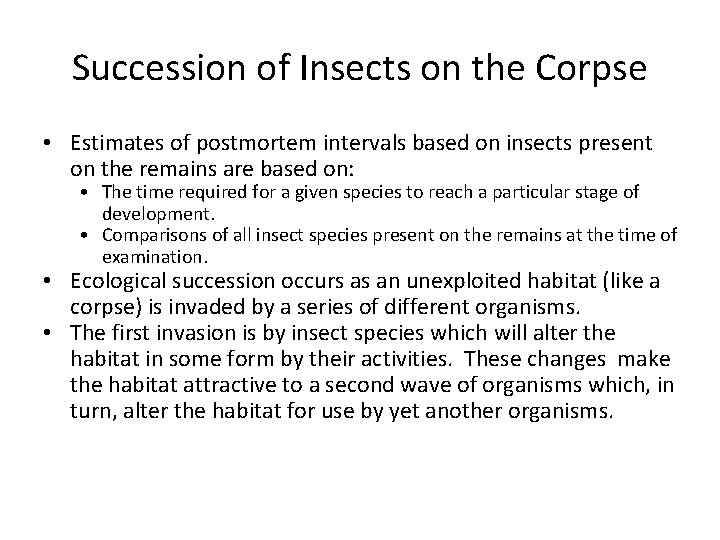 Succession of Insects on the Corpse

• Estimates of postmortem intervals based on insects present on the remains are based on:
  • The time required for a given species to reach a particular stage of development.
  • Comparisons of all insect species present on the remains at the time of examination.
• Ecological succession occurs as an unexploited habitat (like a corpse) is invaded by a series of different organisms.
• The first invasion is by insect species which will alter the habitat in some form by their activities. These changes make the habitat attractive to a second wave of organisms which, in turn, alter the habitat for use by yet another organisms.